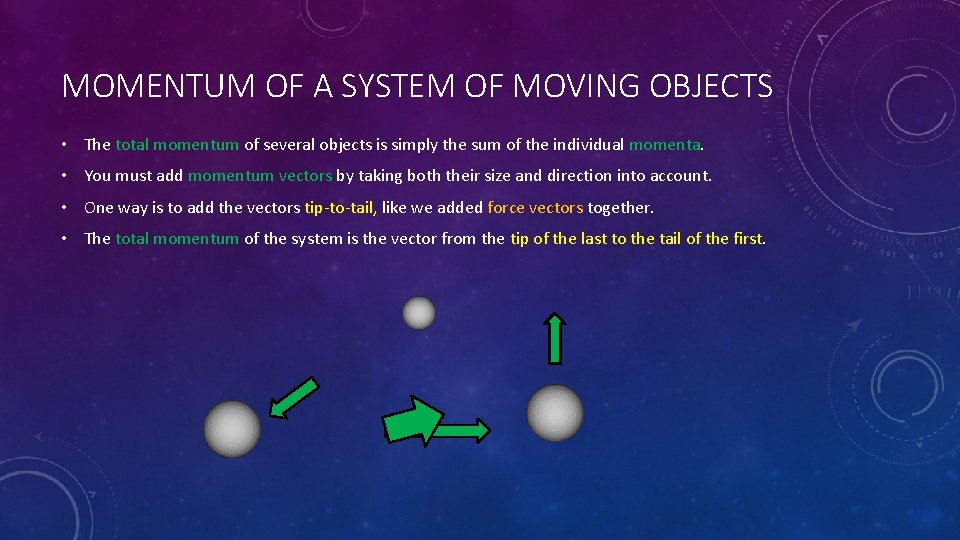 MOMENTUM OF A SYSTEM OF MOVING OBJECTS

• The total momentum of several objects is simply the sum of the individual momenta.

• You must add momentum vectors by taking both their size and direction into account.

• One way is to add the vectors tip-to-tail, like we added force vectors together.

• The total momentum of the system is the vector from the tip of the last to the tail of the first.